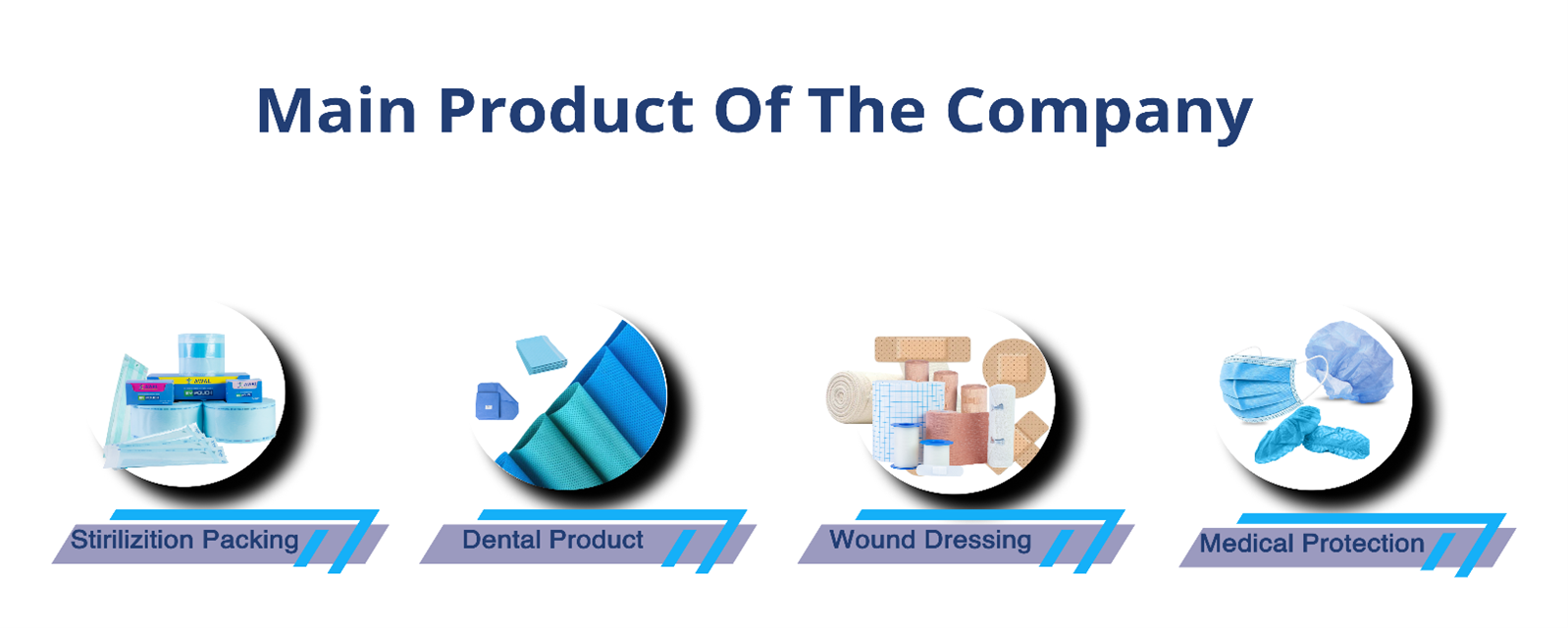 Main Product Of The Company

Stirilizition Packing

Dental Product

Wound Dressing

Medical Protection